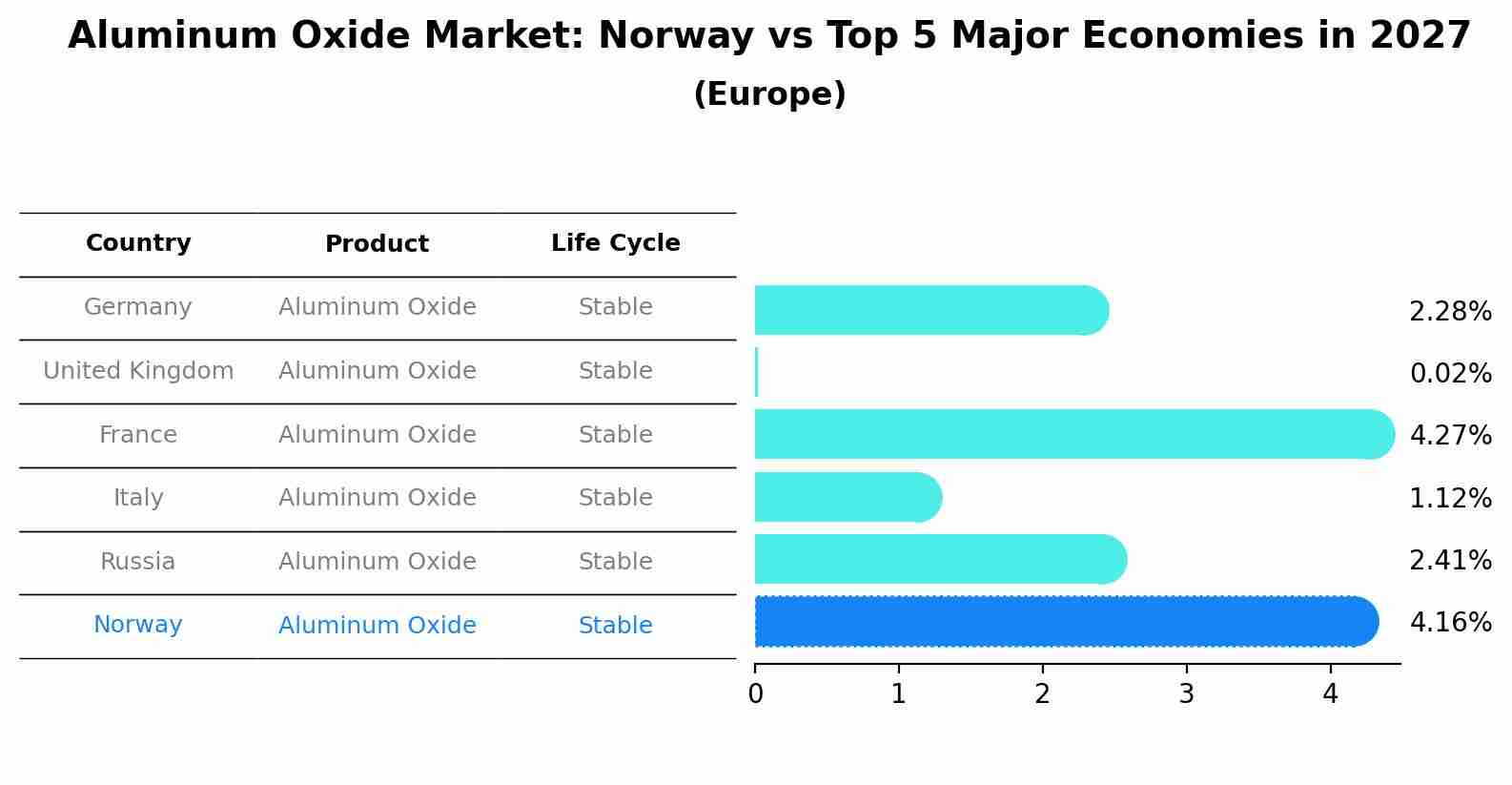 Aluminum Oxide Market: Norway vs Top 5 Major Economies in 2027
(Europe)

| Country | Product | Life Cycle |
|---|---|---|
| Germany | Aluminum Oxide | Stable |
| United Kingdom | Aluminum Oxide | Stable |
| France | Aluminum Oxide | Stable |
| Italy | Aluminum Oxide | Stable |
| Russia | Aluminum Oxide | Stable |
| Norway | Aluminum Oxide | Stable |

2.28%
0.02%
4.27%
1.12%
2.41%
4.16%

0 1 2 3 4